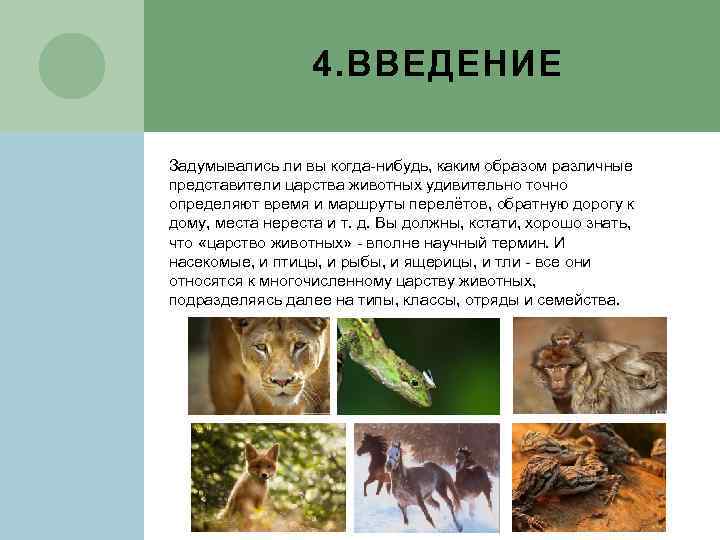 4.ВВЕДЕНИЕ

Задумывались ли вы когда-нибудь, каким образом различные представители царства животных удивительно точно определяют время и маршруты перелётов, обратную дорогу к дому, места нереста и т. д. Вы должны, кстати, хорошо знать, что «царство животных» - вполне научный термин. И насекомые, и птицы, и рыбы, и ящерицы, и тли - все они относятся к многочисленному царству животных, подразделяясь далее на типы, классы, отряды и семейства.